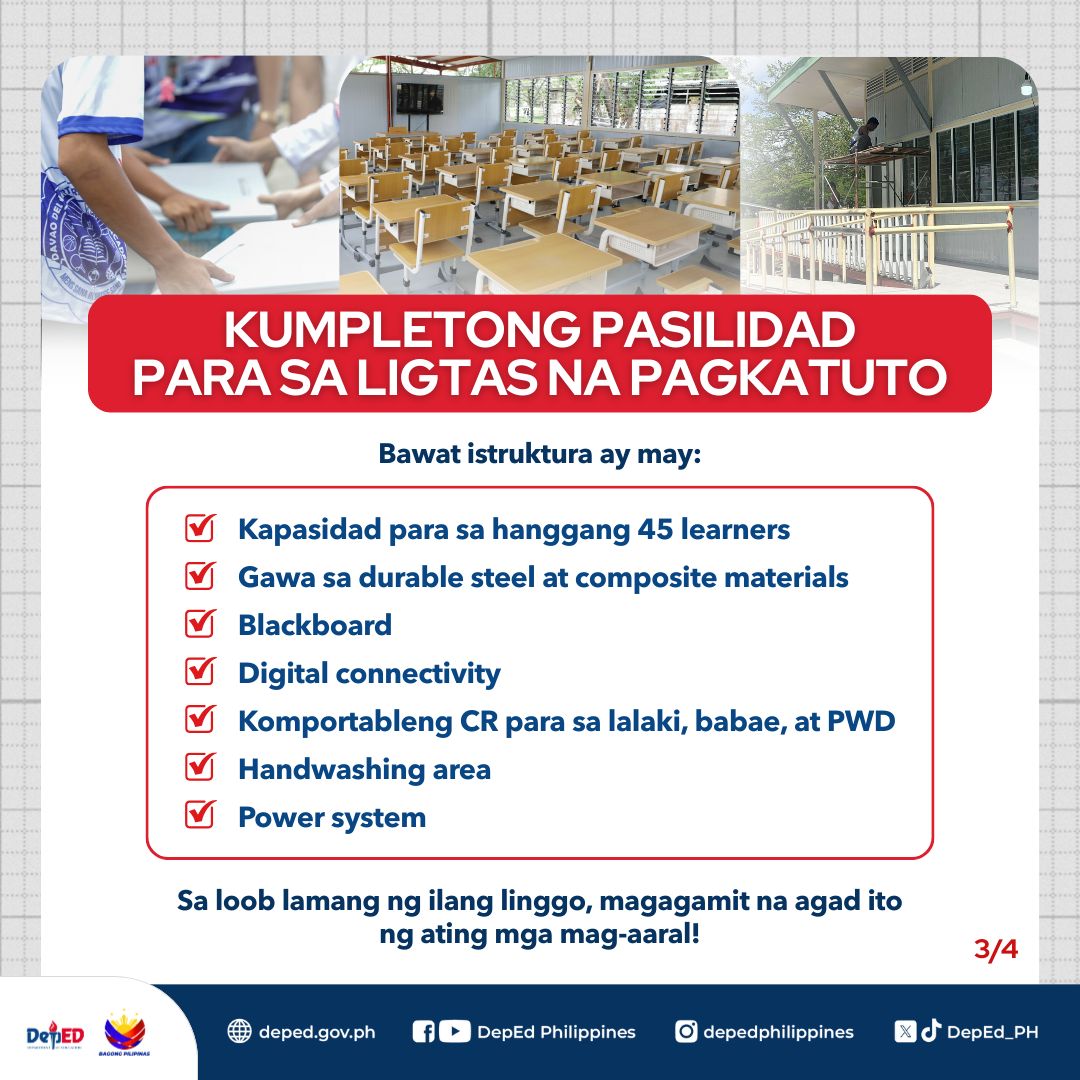 KUMPLETONG PASILIDAD PARA SA LIGTAS NA PAGKATUTO

Bawat istruktura ay may:

Kapasidad para sa hanggang 45 learners
Gawa sa durable steel at composite materials
Blackboard
Digital connectivity
Komportableng CR para sa lalaki, babae, at PWD
Handwashing area
Power system

Sa loob lamang ng ilang linggo, magagamit na agad ito ng ating mga mag-aaral!

3/4

DepED

BAGONG PILIPINAS

deped.gov.ph DepEd Philippines depedphilippines DepEd_PH